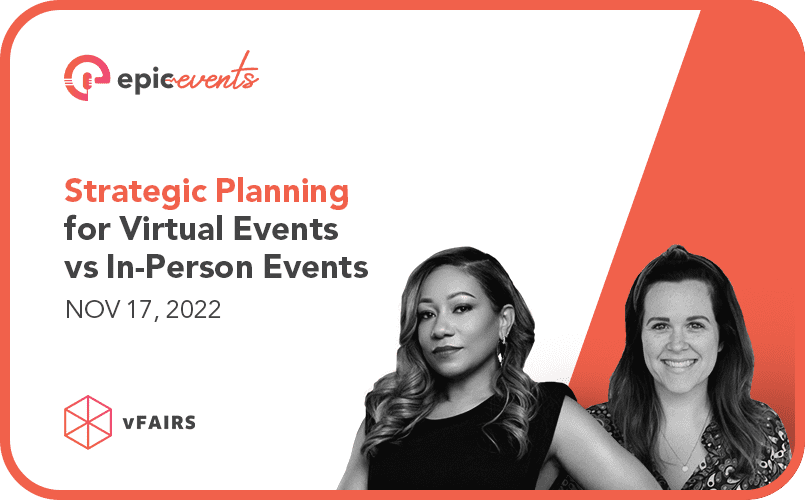 epic events

Strategic Planning for Virtual Events vs In-Person Events

NOV 17, 2022

vFAIRS